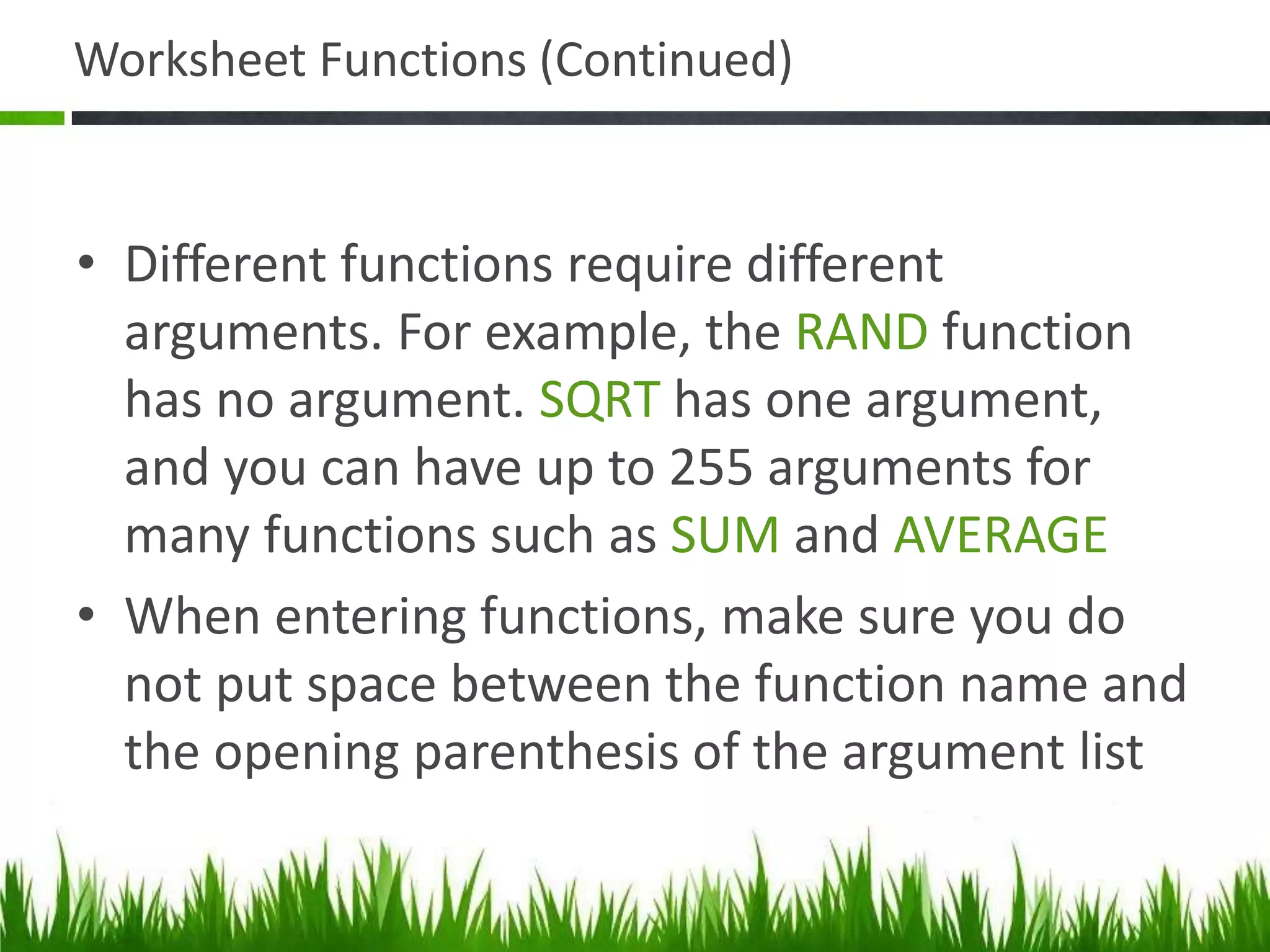 Worksheet Functions (Continued)

• Different functions require different arguments. For example, the RAND function has no argument. SQRT has one argument, and you can have up to 255 arguments for many functions such as SUM and AVERAGE

• When entering functions, make sure you do not put space between the function name and the opening parenthesis of the argument list